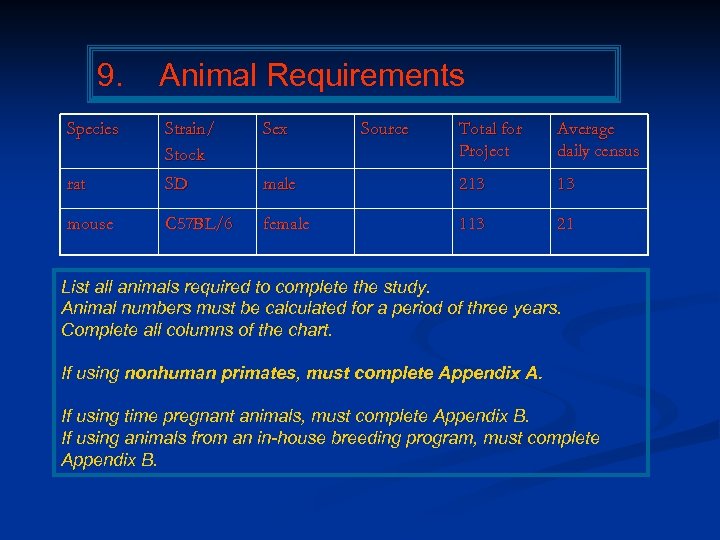 9. Animal Requirements

| Species | Strain/ Stock | Sex | Source | Total for Project | Average daily census |
|---|---|---|---|---|---|
| rat | SD | male | | 213 | 13 |
| mouse | C57BL/6 | female | | 113 | 21 |

List all animals required to complete the study.
Animal numbers must be calculated for a period of three years.
Complete all columns of the chart.

If using nonhuman primates, must complete Appendix A.

If using time pregnant animals, must complete Appendix B.
If using animals from an in-house breeding program, must complete Appendix B.